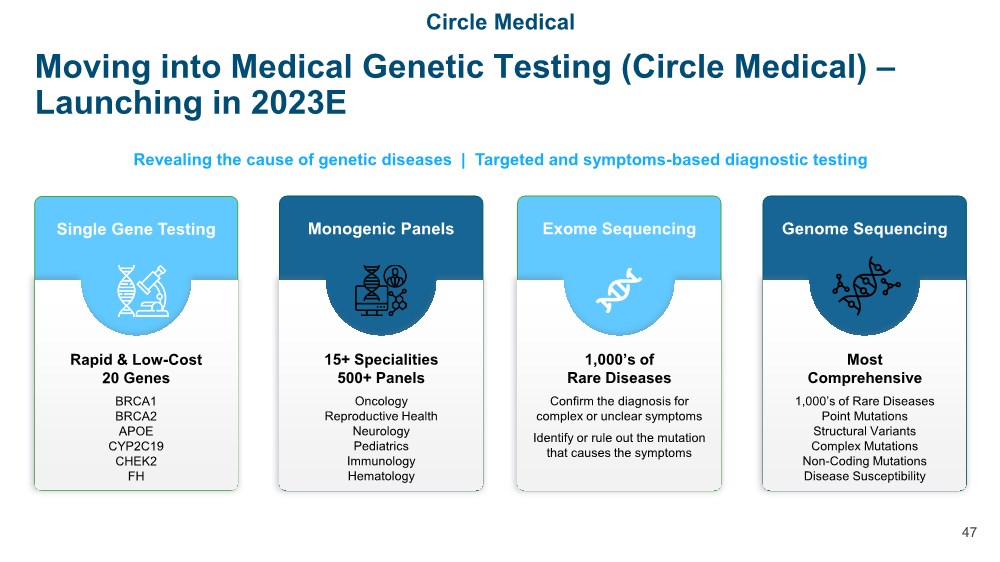 Circle Medical

Moving into Medical Genetic Testing (Circle Medical) – Launching in 2023E

Revealing the cause of genetic diseases | Targeted and symptoms-based diagnostic testing

Single Gene Testing

Rapid & Low-Cost
20 Genes

BRCA1
BRCA2
APOE
CYP2C19
CHEK2
FH

Monogenic Panels

15+ Specialities
500+ Panels

Oncology
Reproductive Health
Neurology
Pediatrics
Immunology
Hematology

Exome Sequencing

1,000's of
Rare Diseases

Confirm the diagnosis for complex or unclear symptoms

Identify or rule out the mutation that causes the symptoms

Genome Sequencing

Most
Comprehensive

1,000's of Rare Diseases
Point Mutations
Structural Variants
Complex Mutations
Non-Coding Mutations
Disease Susceptibility

47